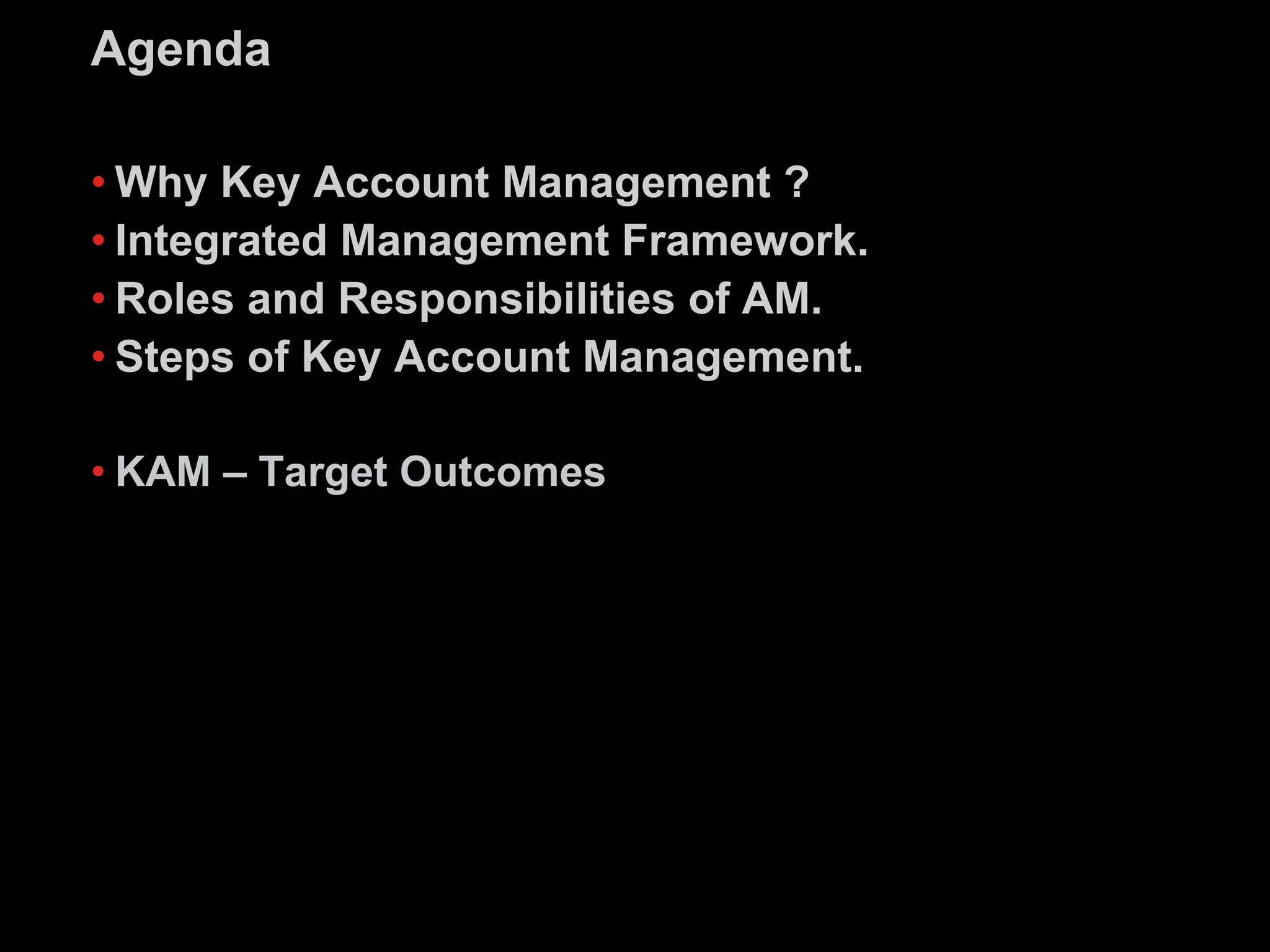 Agenda

• Why Key Account Management ?
• Integrated Management Framework.
• Roles and Responsibilities of AM.
• Steps of Key Account Management.

• KAM – Target Outcomes